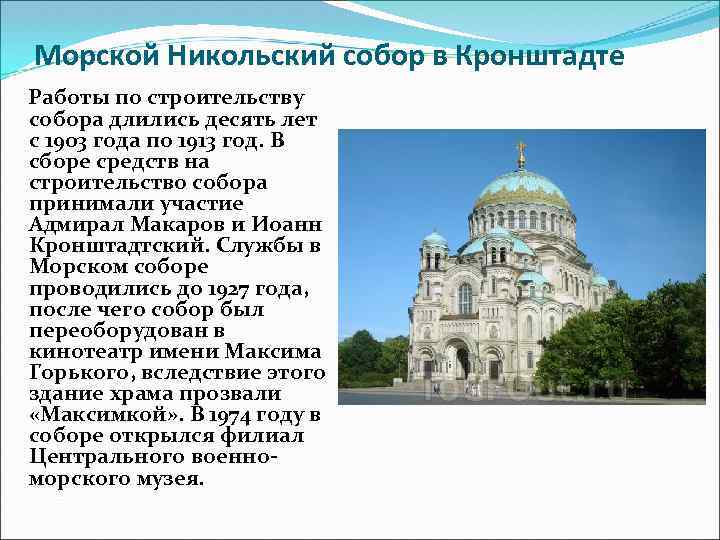 Морской Никольский собор в Кронштадте

Работы по строительству собора длились десять лет с 1903 года по 1913 год. В сборе средств на строительство собора принимали участие Адмирал Макаров и Иоанн Кронштадтский. Службы в Морском соборе проводились до 1927 года, после чего собор был переоборудован в кинотеатр имени Максима Горького, вследствие этого здание храма прозвали «Максимкой». В 1974 году в соборе открылся филиал Центрального военно-морского музея.